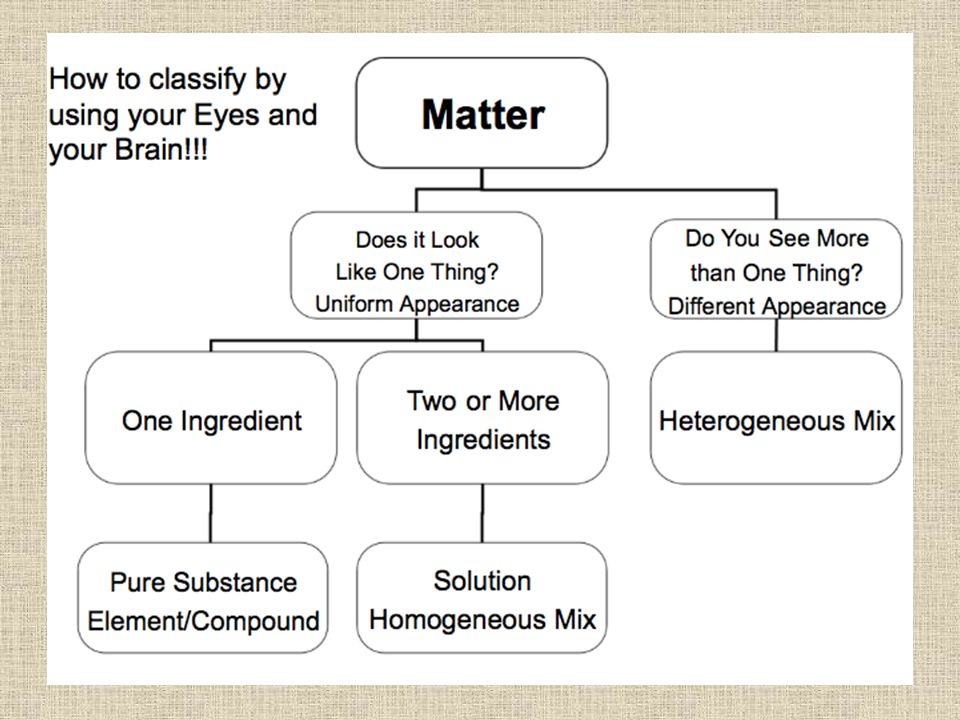 How to classify by using your Eyes and your Brain!!!

Matter

Does it Look Like One Thing? Uniform Appearance

Do You See More than One Thing? Different Appearance

One Ingredient

Two or More Ingredients

Heterogeneous Mix

Pure Substance Element/Compound

Solution Homogeneous Mix